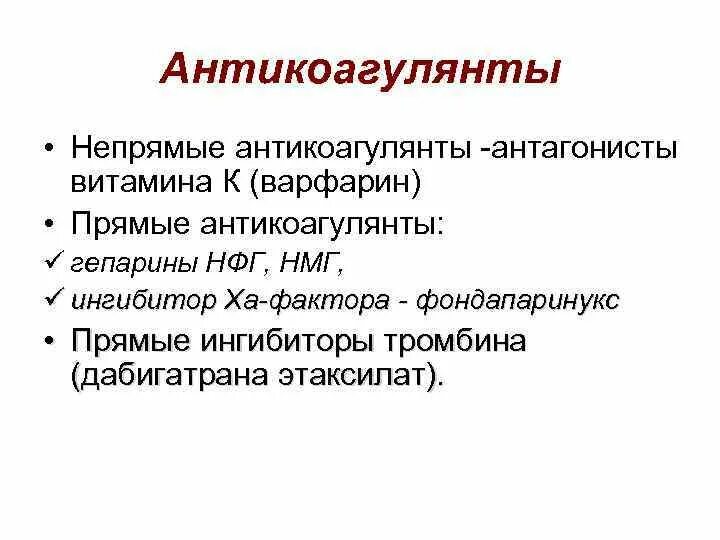 Антикоагулянты

• Непрямые антикоагулянты -антагонисты витамина К (варфарин)
• Прямые антикоагулянты:
✓ гепарины НФГ, НМГ,
✓ ингибитор Ха-фактора - фондапаринукс
• Прямые ингибиторы тромбина (дабигатрана этаксилат).